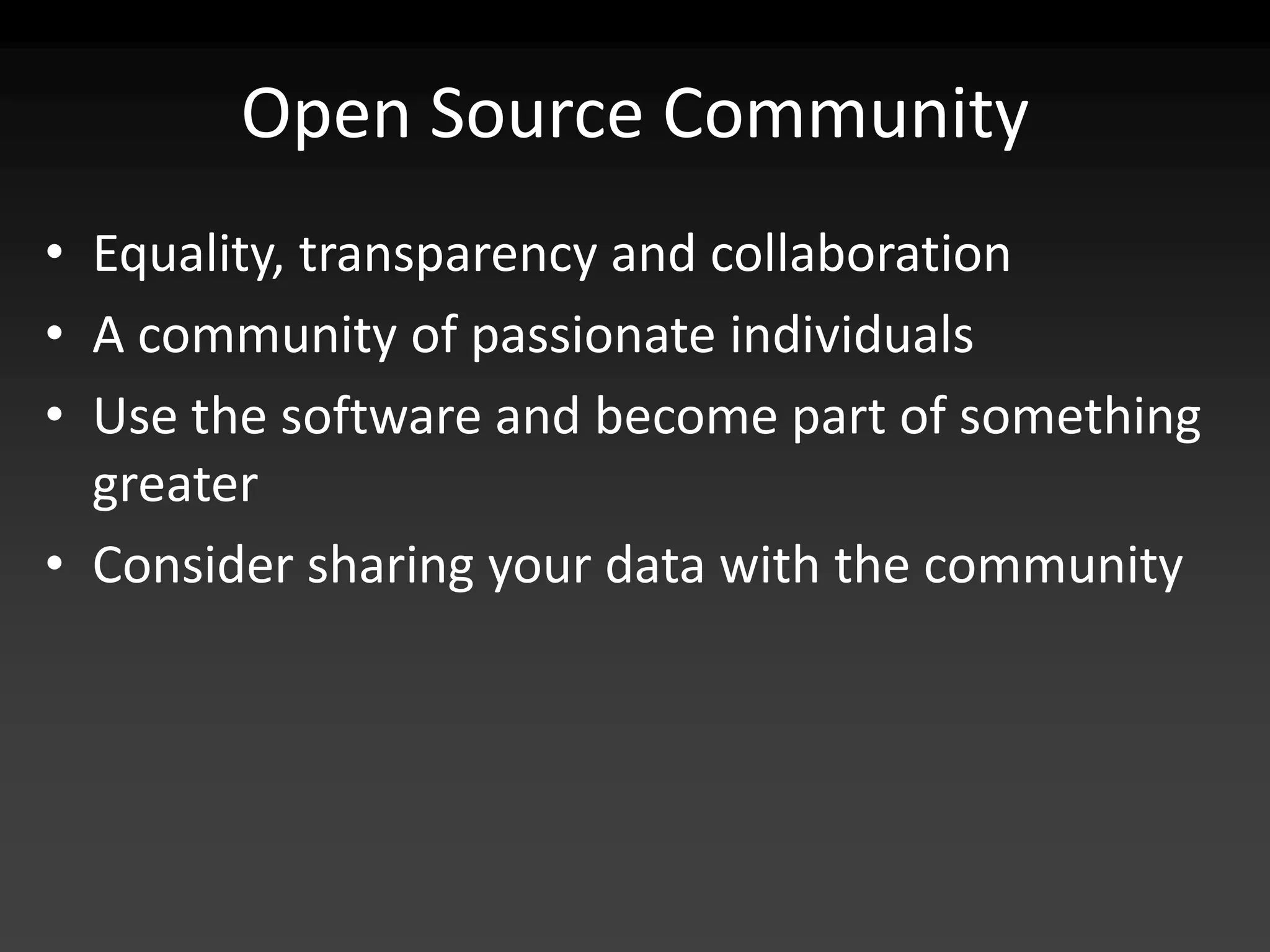 Open Source Community

• Equality, transparency and collaboration
• A community of passionate individuals
• Use the software and become part of something greater
• Consider sharing your data with the community